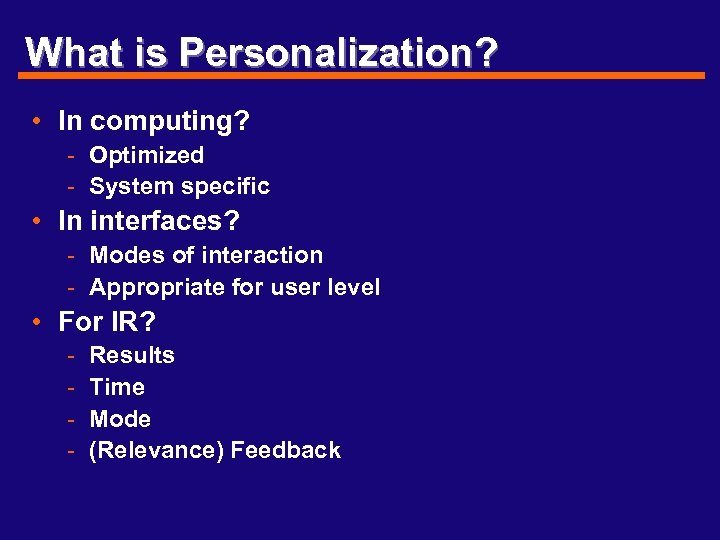 What is Personalization?

• In computing?
  - Optimized
  - System specific
• In interfaces?
  - Modes of interaction
  - Appropriate for user level
• For IR?
  - Results
  - Time
  - Mode
  - (Relevance) Feedback